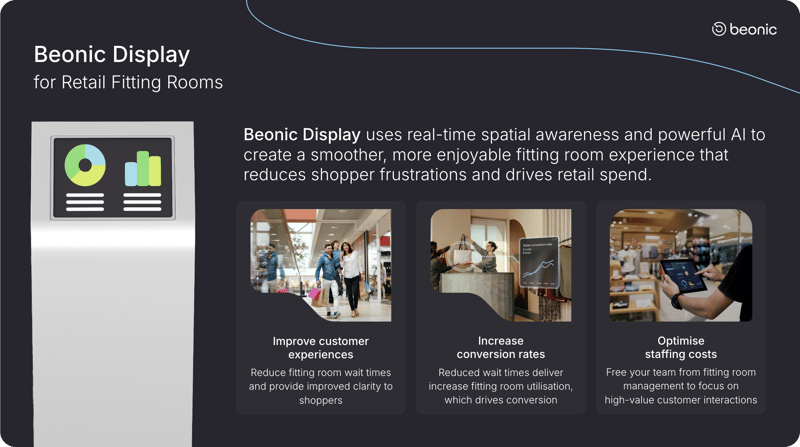 beonic

Beonic Display
for Retail Fitting Rooms

Beonic Display uses real-time spatial awareness and powerful AI to create a smoother, more enjoyable fitting room experience that reduces shopper frustrations and drives retail spend.

Improve customer experiences
Reduce fitting room wait times and provide improved clarity to shoppers

Increase conversion rates
Reduced wait times deliver increase fitting room utilisation, which drives conversion

Optimise staffing costs
Free your team from fitting room management to focus on high-value customer interactions